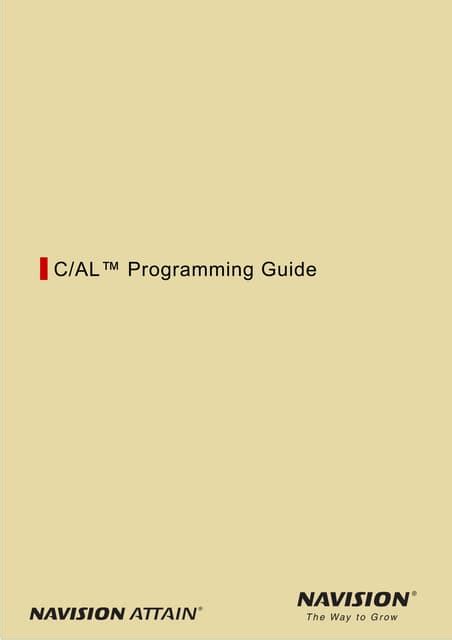 C/AL™ Programming Guide

NAVISION ATTAIN®

NAVISION®
The Way to Grow